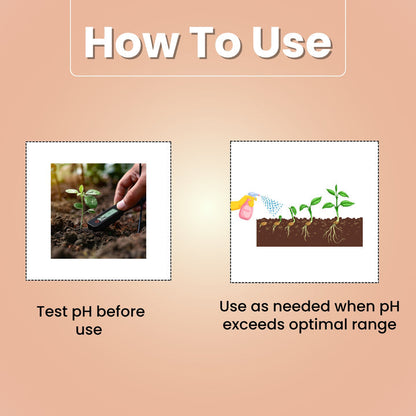 How To Use

Test pH before use

Use as needed when pH exceeds optimal range